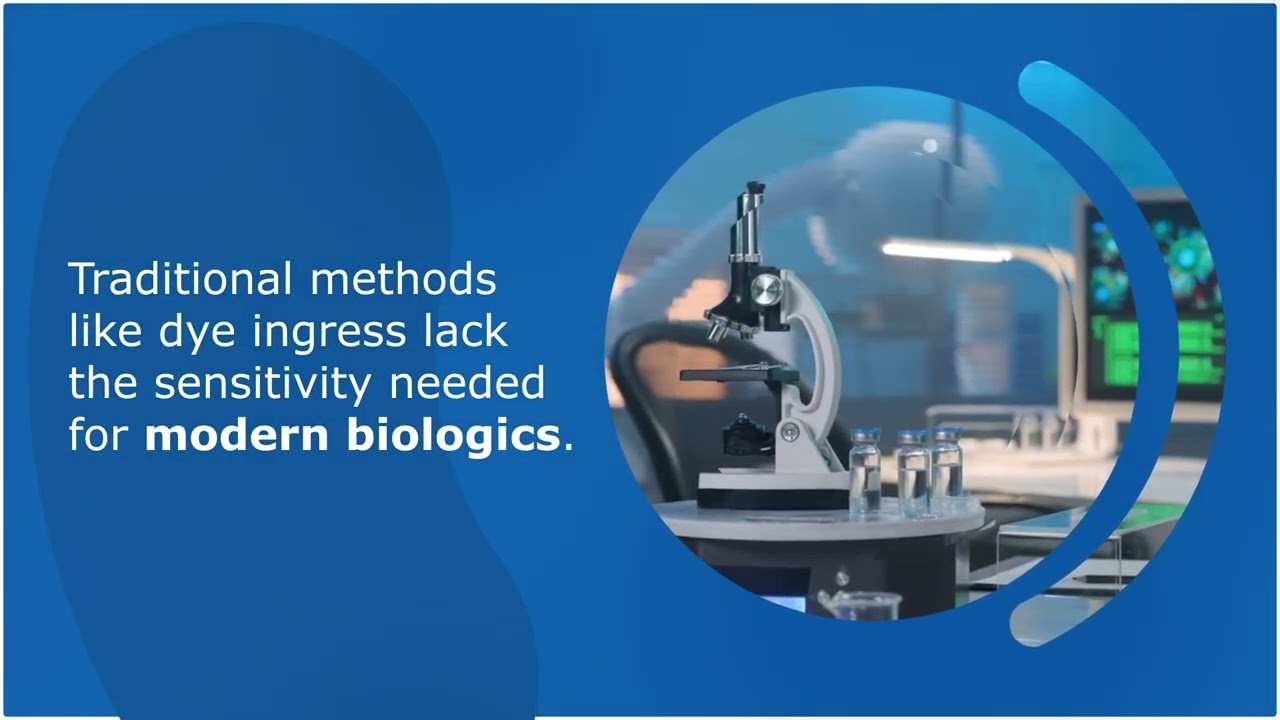 Traditional methods like dye ingress lack the sensitivity needed for modern biologics.